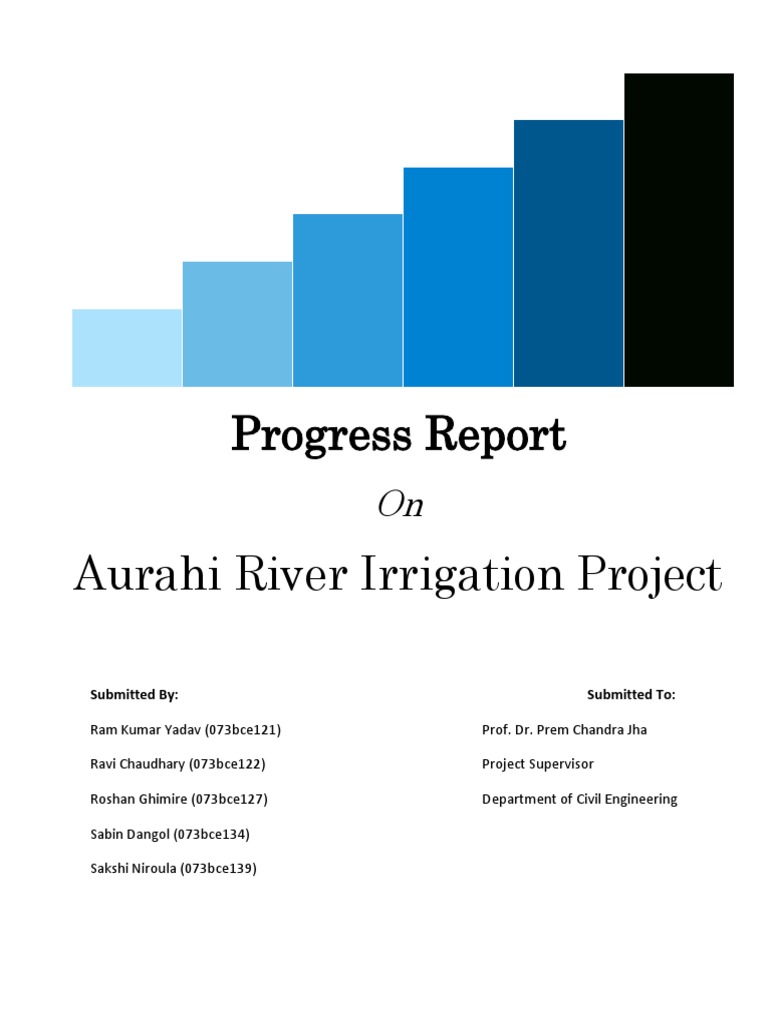 Progress Report

On

Aurahi River Irrigation Project

Submitted By:

Ram Kumar Yadav (073bce121)

Ravi Chaudhary (073bce122)

Roshan Ghimire (073bce127)

Sabin Dangol (073bce134)

Sakshi Niroula (073bce139)

Submitted To:

Prof. Dr. Prem Chandra Jha

Project Supervisor

Department of Civil Engineering